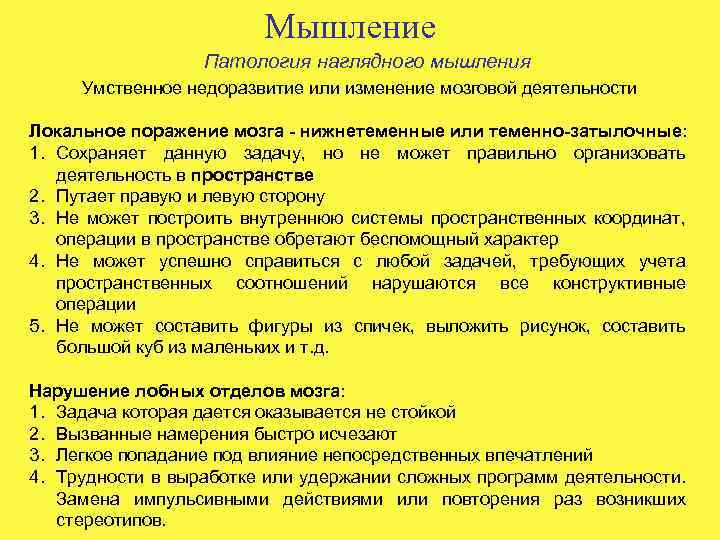 Мышление
Патология наглядного мышления
Умственное недоразвитие или изменение мозговой деятельности

Локальное поражение мозга - нижнетеменные или теменно-затылочные:
1. Сохраняет данную задачу, но не может правильно организовать деятельность в пространстве
2. Путает правую и левую сторону
3. Не может построить внутреннюю системы пространственных координат, операции в пространстве обретают беспомощный характер
4. Не может успешно справиться с любой задачей, требующих учета пространственных соотношений нарушаются все конструктивные операции
5. Не может составить фигуры из спичек, выложить рисунок, составить большой куб из маленьких и т.д.

Нарушение лобных отделов мозга:
1. Задача которая дается оказывается не стойкой
2. Вызванные намерения быстро исчезают
3. Легкое попадание под влияние непосредственных впечатлений
4. Трудности в выработке или удержании сложных программ деятельности. Замена импульсивными действиями или повторения раз возникших стереотипов.